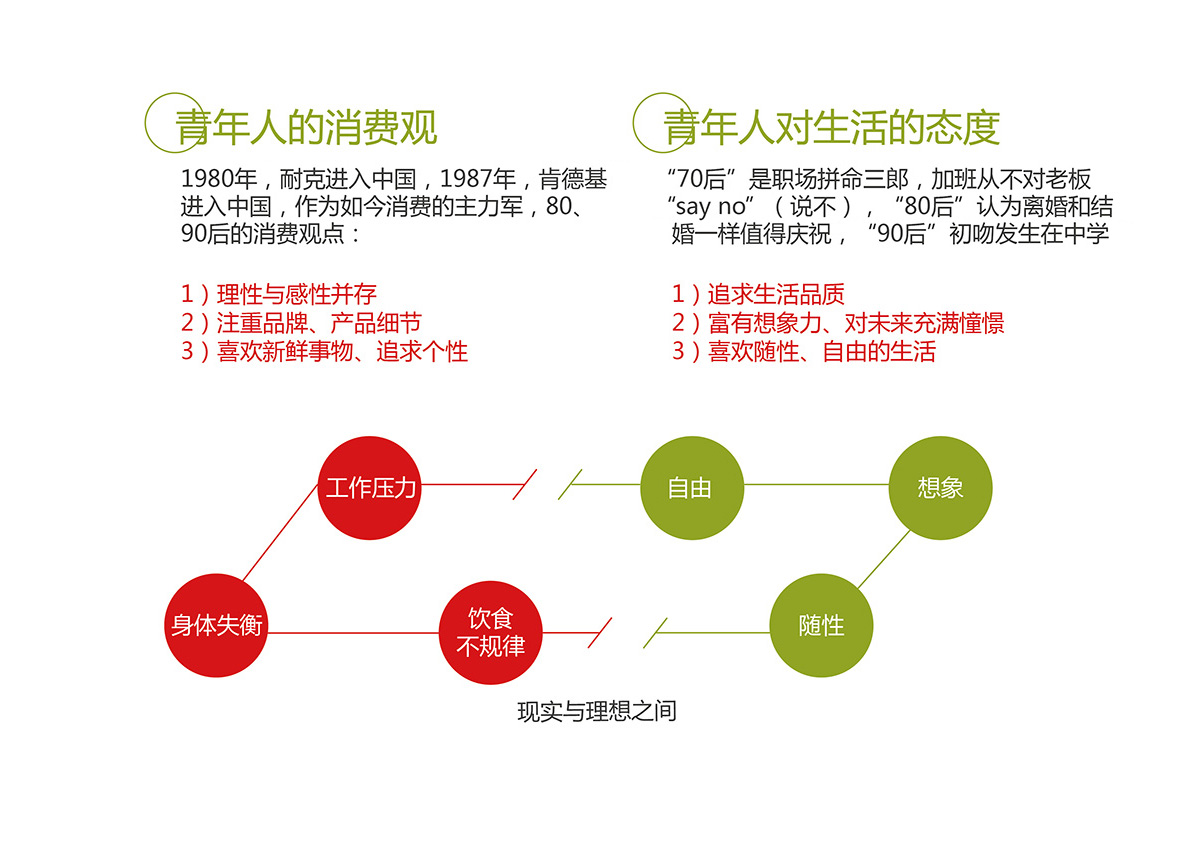 青年人的消费观

1980年，耐克进入中国，1987年，肯德基进入中国，作为如今消费的主力军，80、90后的消费观点：

1）理性与感性并存
2）注重品牌、产品细节
3）喜欢新鲜事物、追求个性

青年人对生活的态度

“70后”是职场拼命三郎，加班从不对老板“say no”（说不），“80后”认为离婚和结婚一样值得庆祝，“90后”初吻发生在中学

1）追求生活品质
2）富有想象力、对未来充满憧憬
3）喜欢随性、自由的生活

工作压力

身体失衡

饮食不规律

自由

想象

随性

现实与理想之间